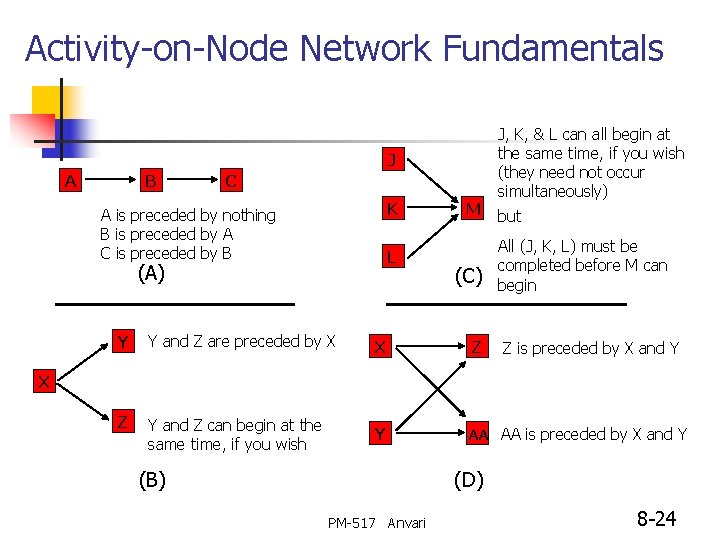 Activity-on-Node Network Fundamentals

A B C

A is preceded by nothing
B is preceded by A
C is preceded by B

(A)

J
K
L
M

J, K, & L can all begin at the same time, if you wish (they need not occur simultaneously)

but

All (J, K, L) must be completed before M can begin

(C)

X
Y
Z

Y and Z are preceded by X

Y and Z can begin at the same time, if you wish

(B)

X
Y
Z
AA

Z is preceded by X and Y

AA is preceded by X and Y

(D)

PM-517 Anvari

8-24